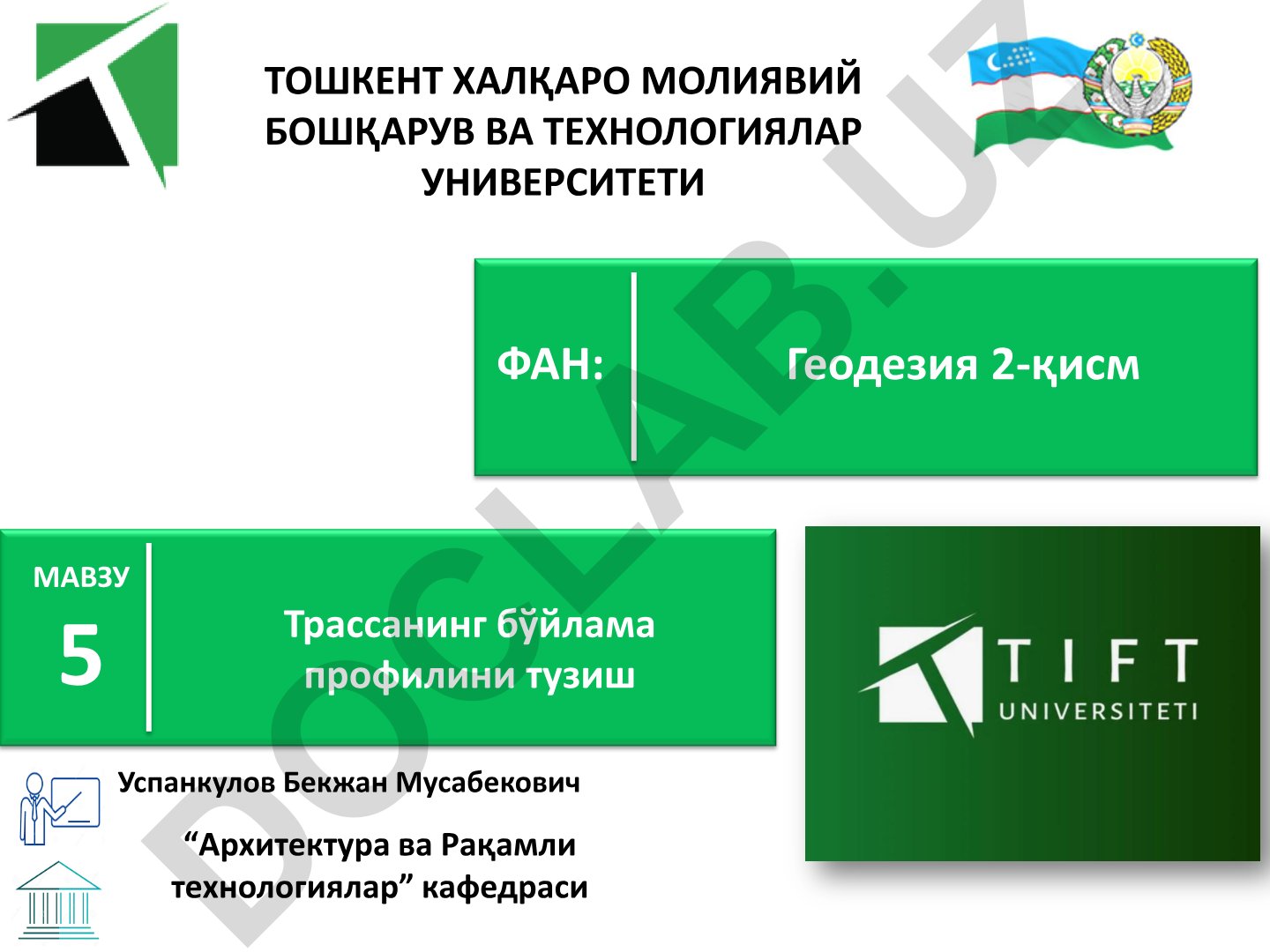 ТОШКЕНТ ХАЛҚАРО МОЛИЯВИЙ БОШҚАРУВ ВА ТЕХНОЛОГИЯЛАР УНИВЕРСИТЕТИ

ФАН:

Геодезия 2-қисм

МАВЗУ

5

Трассанинг бўйлама профилини тузиш

TIFT UNIVERSITETI

Успанкулов Бекжан Мусабекович

“Архитектура ва Рақамли технологиялар” кафедраси

DOCLAB.UZ